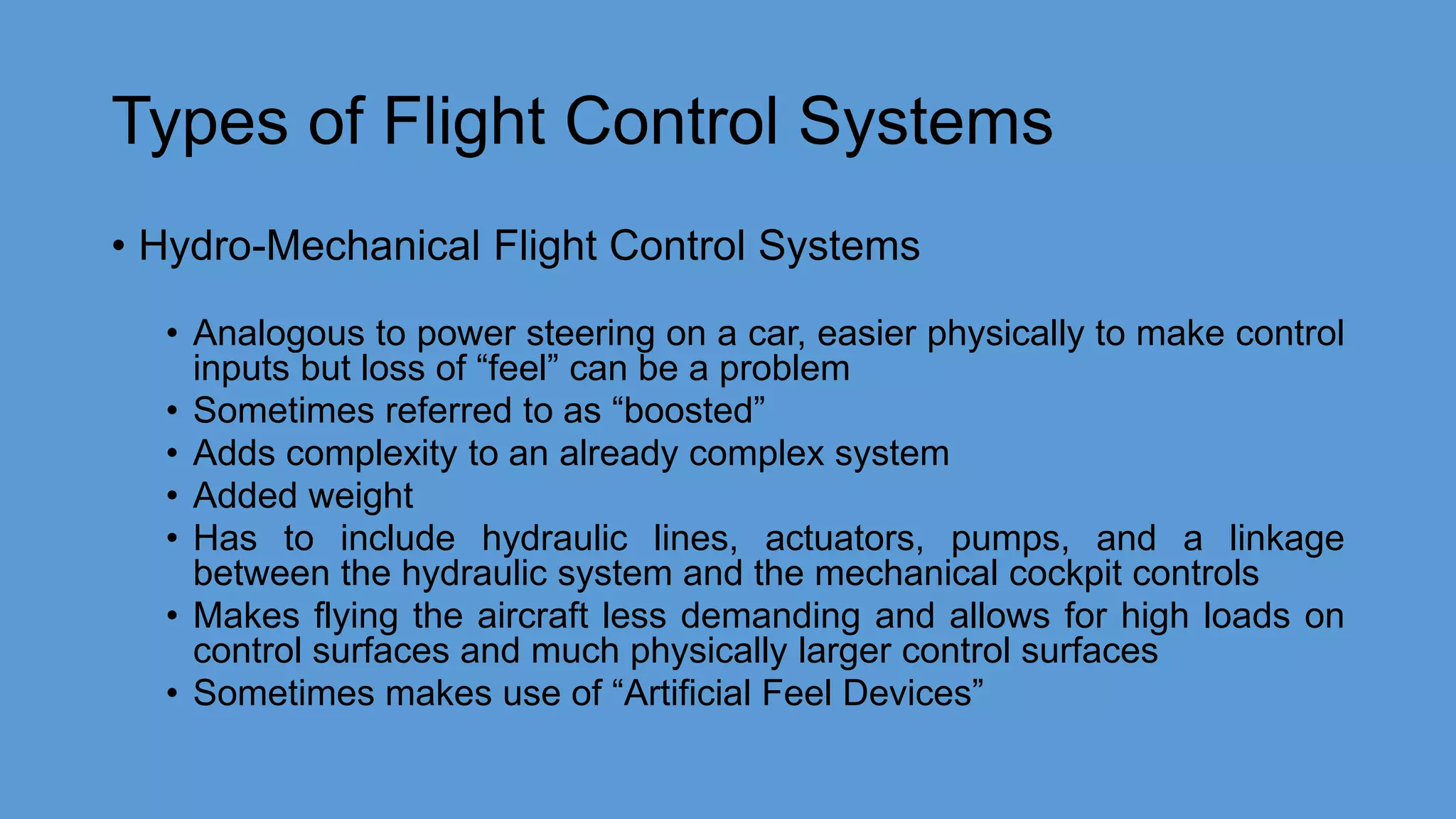 Types of Flight Control Systems

• Hydro-Mechanical Flight Control Systems

• Analogous to power steering on a car, easier physically to make control inputs but loss of “feel” can be a problem
• Sometimes referred to as “boosted”
• Adds complexity to an already complex system
• Added weight
• Has to include hydraulic lines, actuators, pumps, and a linkage between the hydraulic system and the mechanical cockpit controls
• Makes flying the aircraft less demanding and allows for high loads on control surfaces and much physically larger control surfaces
• Sometimes makes use of “Artificial Feel Devices”